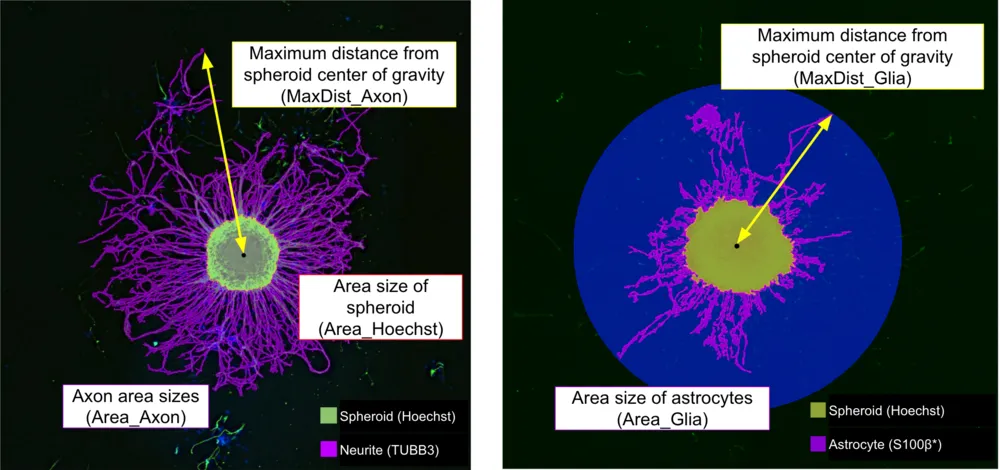 Maximum distance from spheroid center of gravity (MaxDist_Axon)

Area size of spheroid (Area_Hoechst)

Axon area sizes (Area_Axon)

Spheroid (Hoechst)

Neurite (TUBB3)

Maximum distance from spheroid center of gravity (MaxDist_Glia)

Area size of astrocytes (Area_Glia)

Spheroid (Hoechst)

Astrocyte (S100β*)